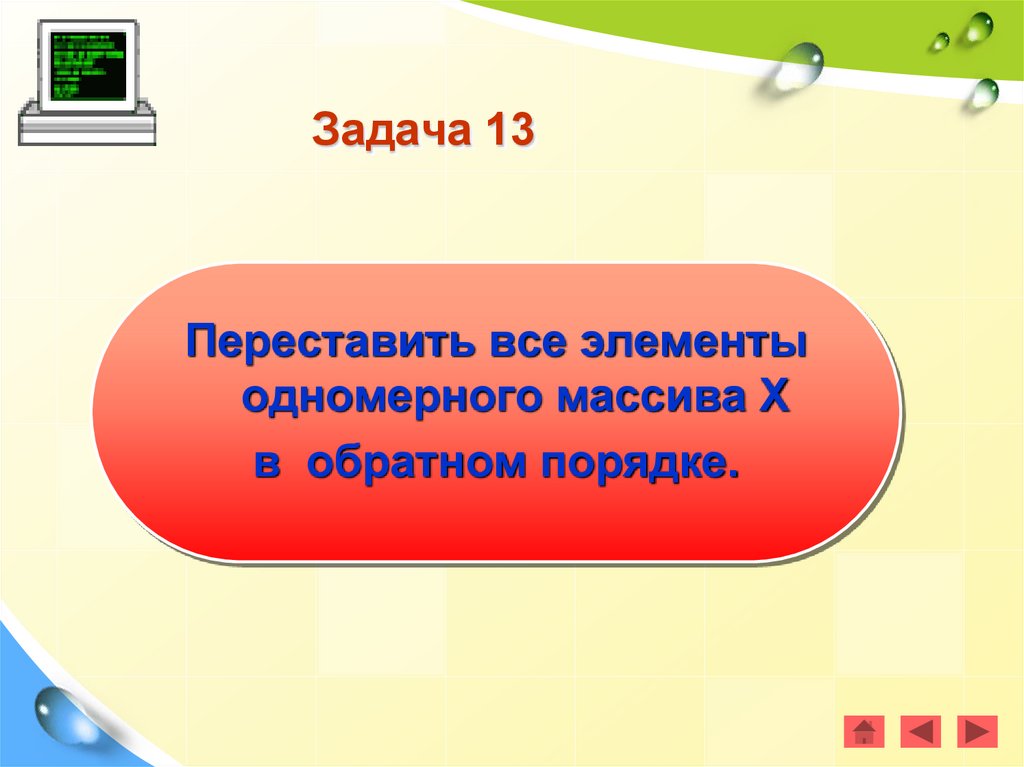 Задача 13

Переставить все элементы одномерного массива X в обратном порядке.